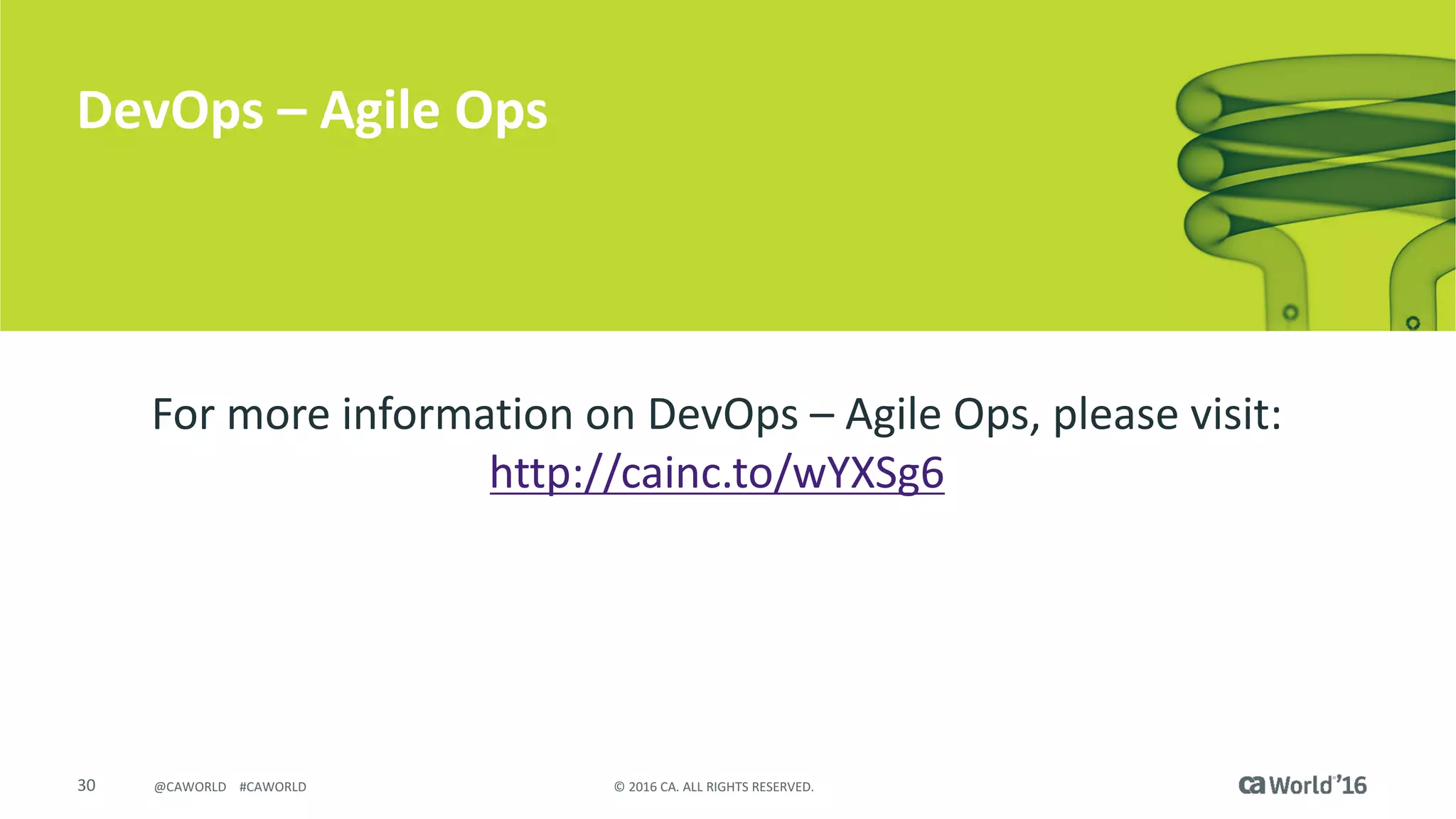 DevOps – Agile Ops

For more information on DevOps – Agile Ops, please visit: http://cainc.to/wYXSg6

30 @CAWORLD #CAWORLD © 2016 CA. ALL RIGHTS RESERVED. ca World'16